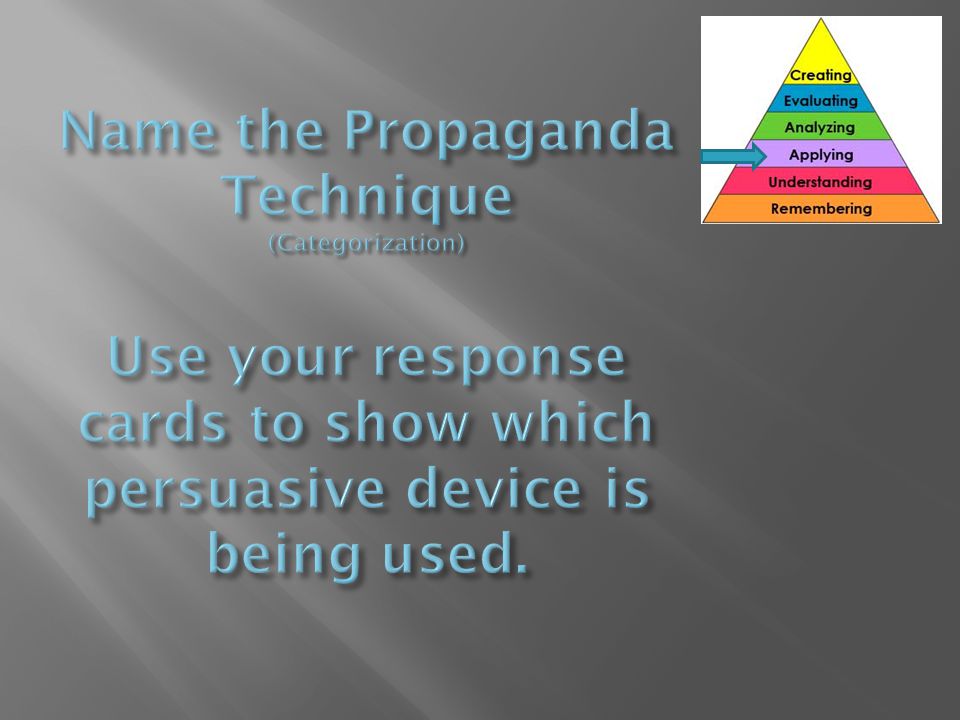 Name the Propaganda Technique
(Categorization)

Use your response cards to show which persuasive device is being used.

Creating
Evaluating
Analyzing
Applying
Understanding
Remembering